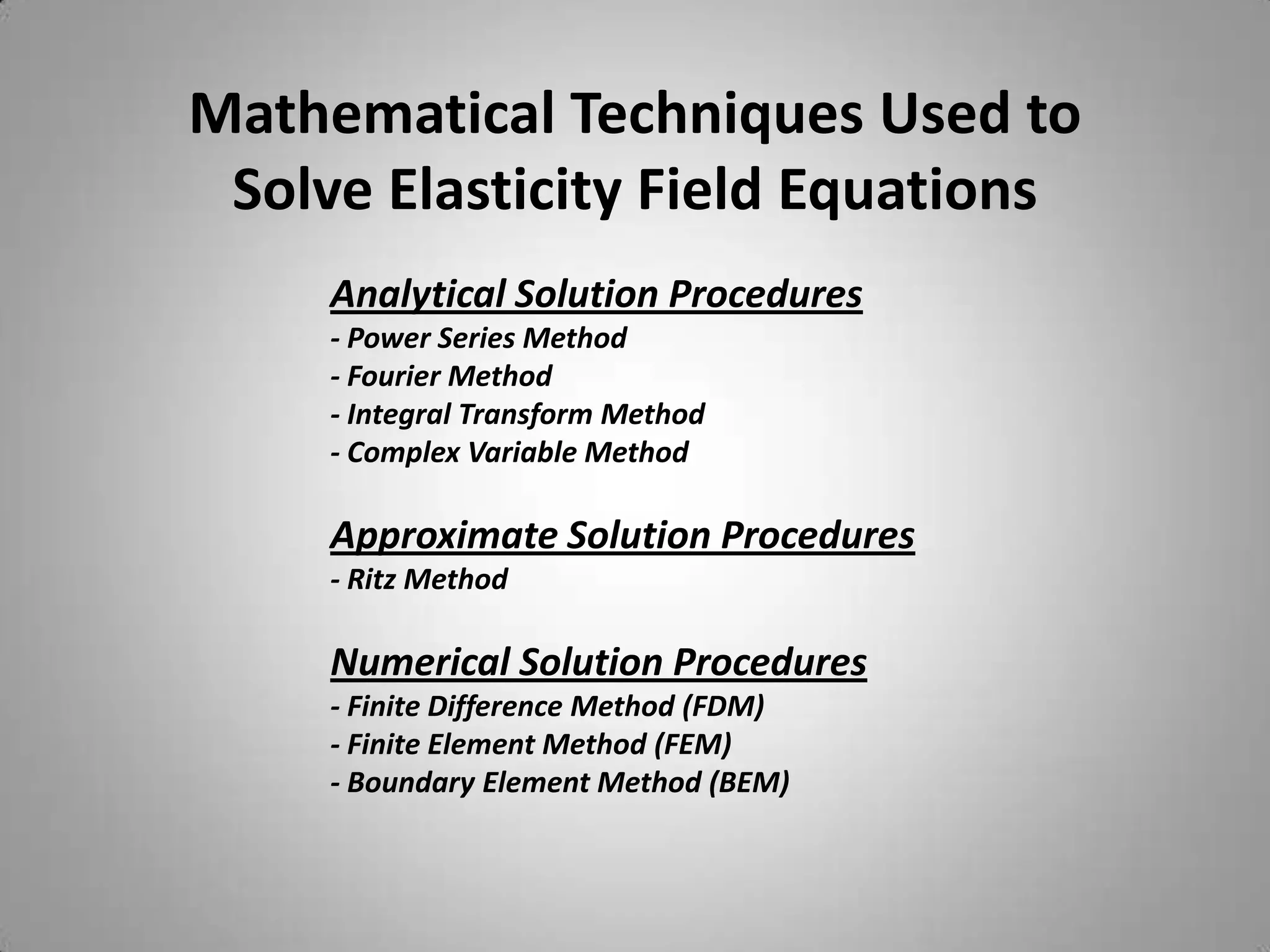 Mathematical Techniques Used to Solve Elasticity Field Equations

Analytical Solution Procedures
- Power Series Method
- Fourier Method
- Integral Transform Method
- Complex Variable Method

Approximate Solution Procedures
- Ritz Method

Numerical Solution Procedures
- Finite Difference Method (FDM)
- Finite Element Method (FEM)
- Boundary Element Method (BEM)